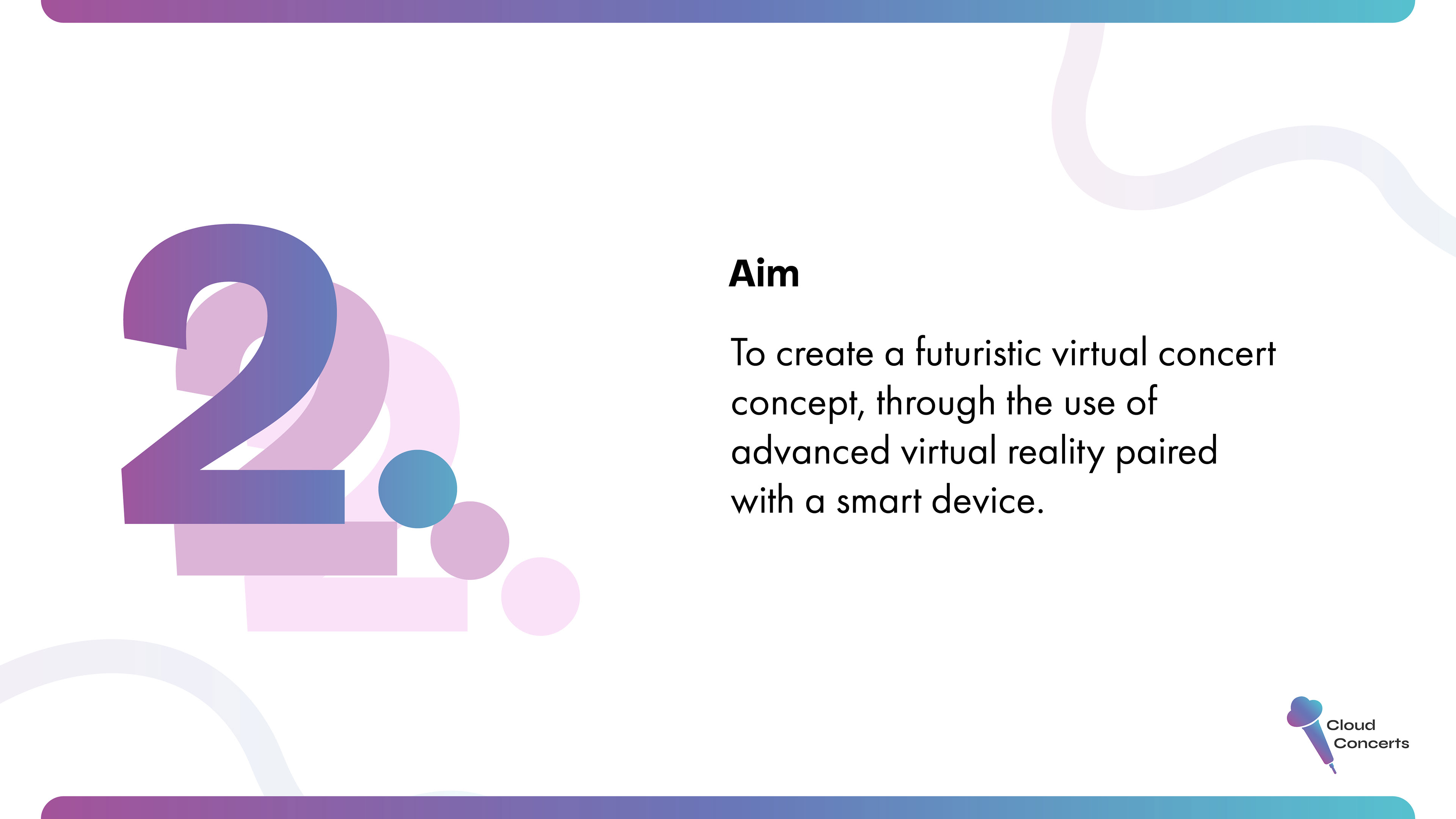 2.

Aim

To create a futuristic virtual concert concept, through the use of advanced virtual reality paired with a smart device.

Cloud Concerts